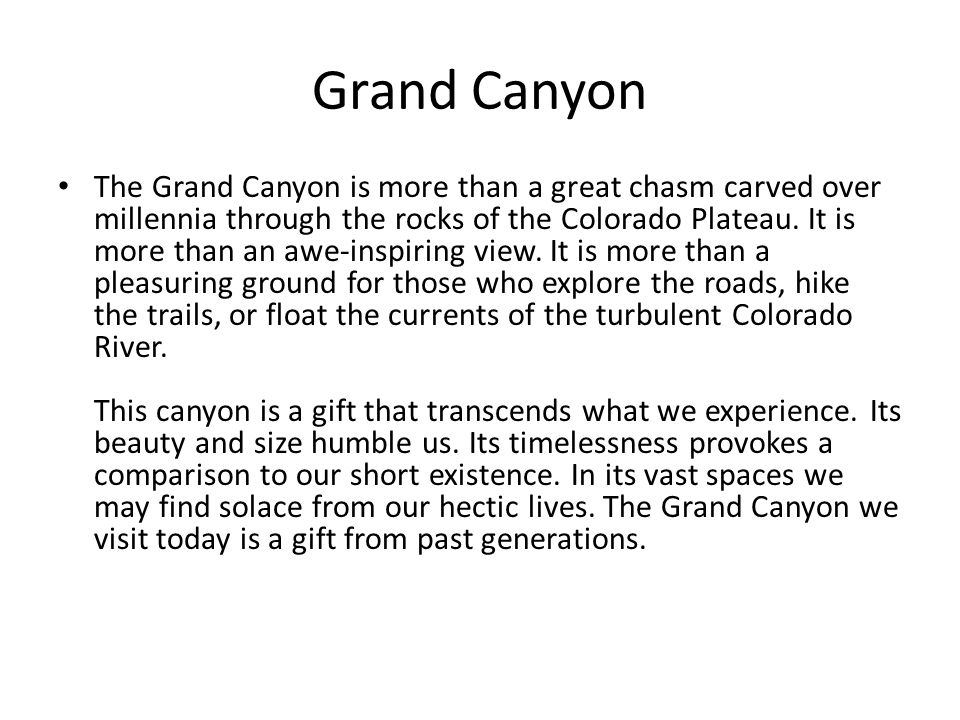 Grand Canyon

• The Grand Canyon is more than a great chasm carved over millennia through the rocks of the Colorado Plateau. It is more than an awe-inspiring view. It is more than a pleasuring ground for those who explore the roads, hike the trails, or float the currents of the turbulent Colorado River.

This canyon is a gift that transcends what we experience. Its beauty and size humble us. Its timelessness provokes a comparison to our short existence. In its vast spaces we may find solace from our hectic lives. The Grand Canyon we visit today is a gift from past generations.